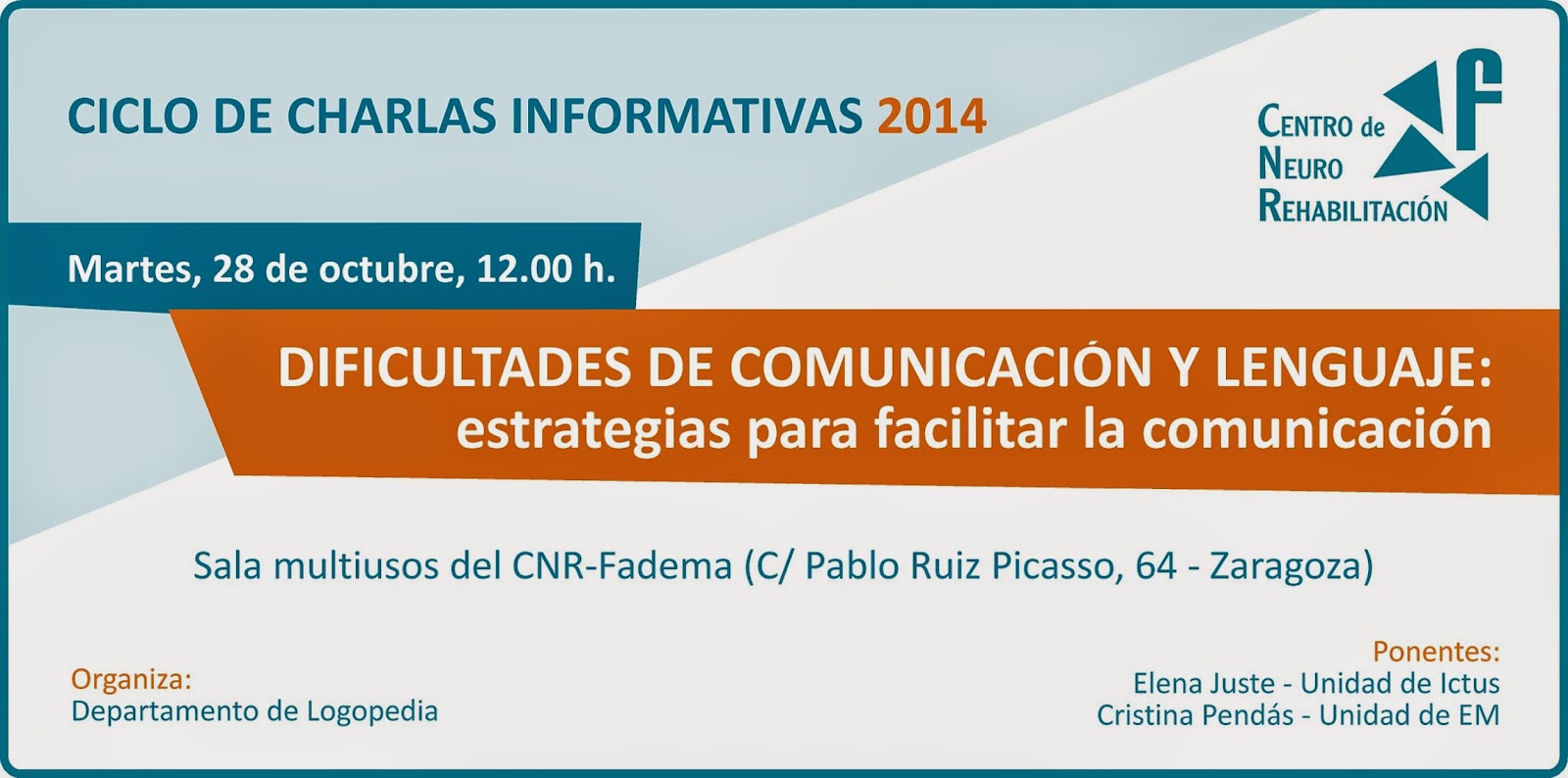 CICLO DE CHARLAS INFORMATIVAS 2014

CENTRO de NEURO REHABILITACIÓN

f

Martes, 28 de octubre, 12.00 h.

DIFICULTADES DE COMUNICACIÓN Y LENGUAJE: estrategias para facilitar la comunicación

Sala multiusos del CNR-Fadema (C/ Pablo Ruiz Picasso, 64 - Zaragoza)

Organiza:
Departamento de Logopedia

Ponentes:
Elena Juste - Unidad de Ictus
Cristina Pendás - Unidad de EM